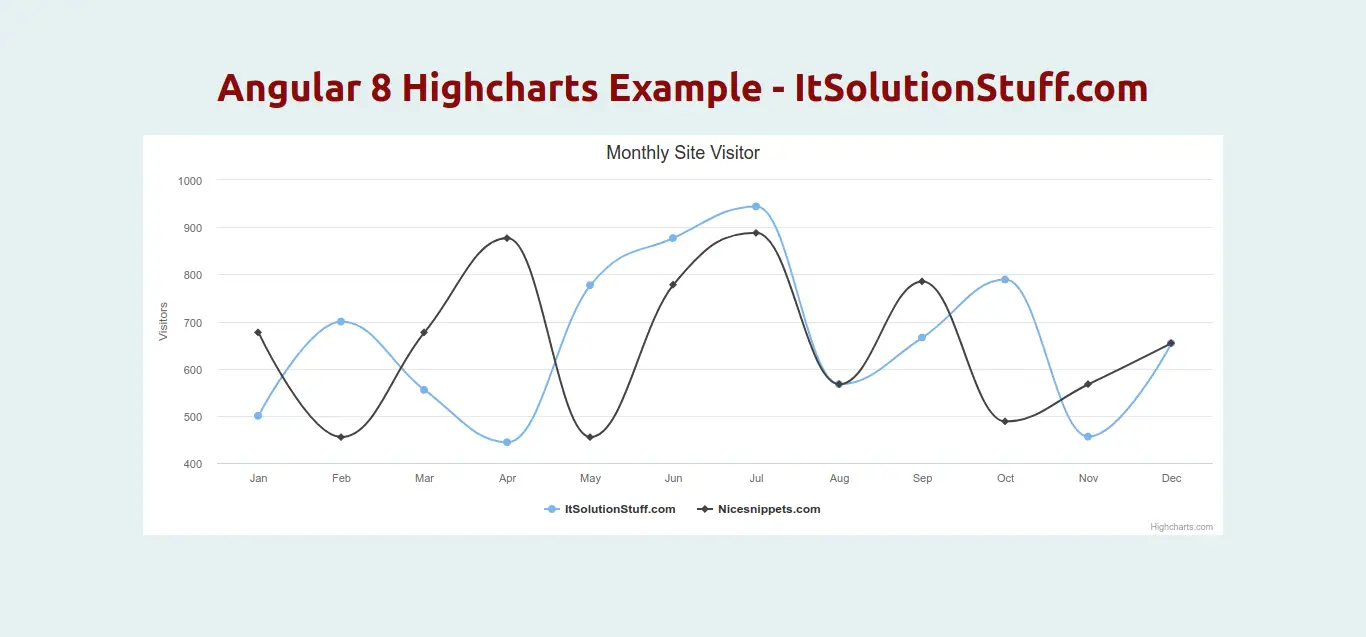 Angular 8 Highcharts Example - ItSolutionStuff.com

Monthly Site Visitor

1000
900
800
700
600
500
400

Visitors

Jan Feb Mar Apr May Jun Jul Aug Sep Oct Nov Dec

ItSolutionStuff.com Nicesnippets.com

Highcharts.com